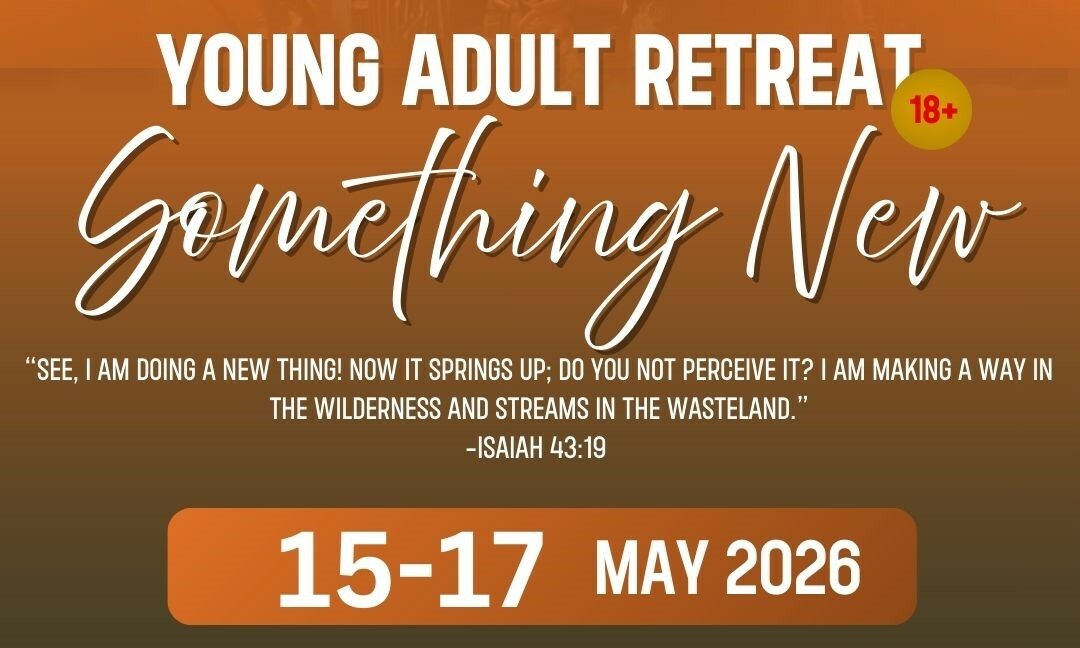 YOUNG ADULT RETREAT 18+

Something New

"SEE, I AM DOING A NEW THING! NOW IT SPRINGS UP; DO YOU NOT PERCEIVE IT? I AM MAKING A WAY IN THE WILDERNESS AND STREAMS IN THE WASTELAND."
-ISAIAH 43:19

15-17 MAY 2026